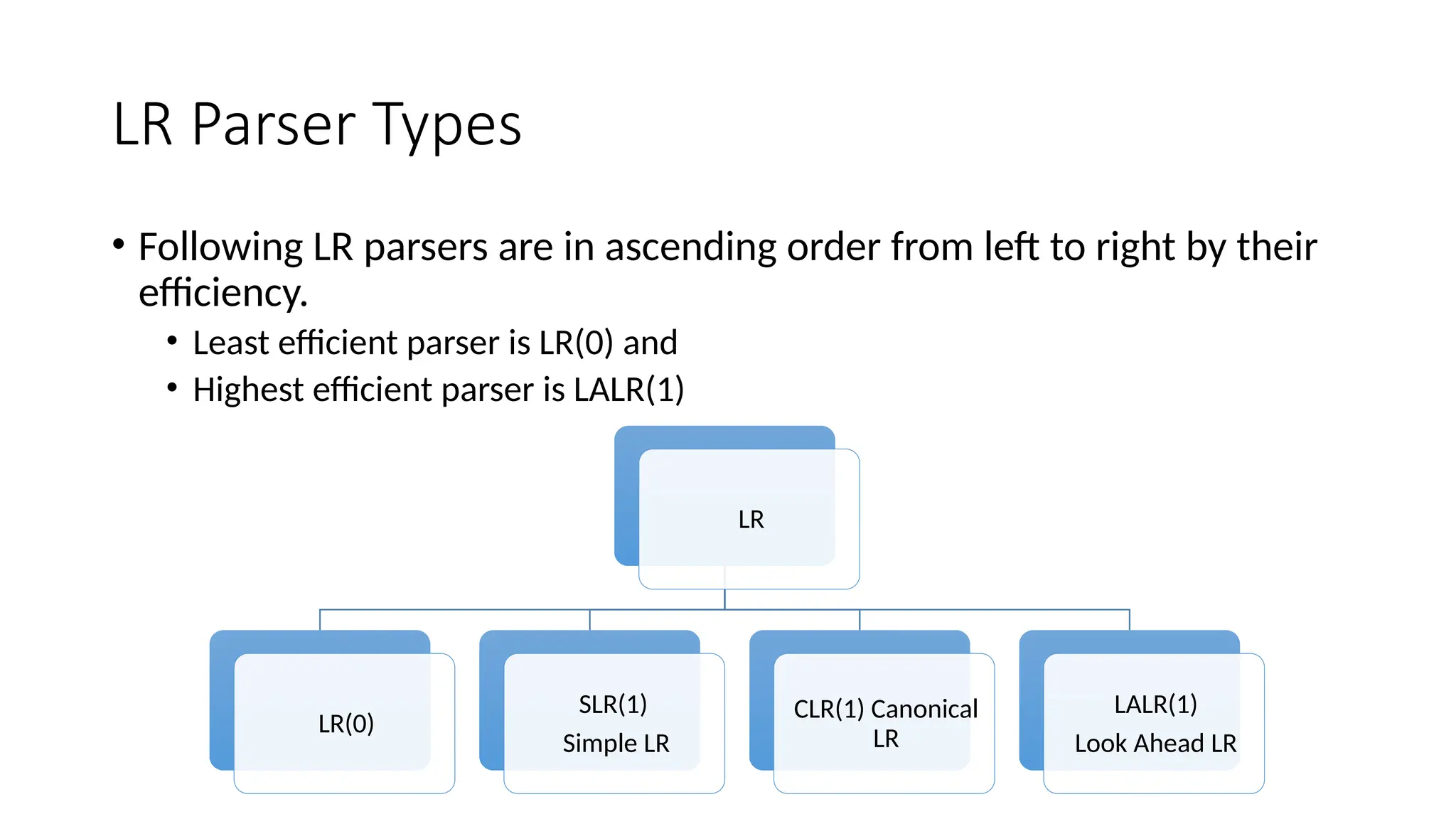 LR Parser Types

• Following LR parsers are in ascending order from left to right by their efficiency.
  • Least efficient parser is LR(0) and
  • Highest efficient parser is LALR(1)

LR

LR(0)

SLR(1)
Simple LR

CLR(1) Canonical LR

LALR(1)
Look Ahead LR